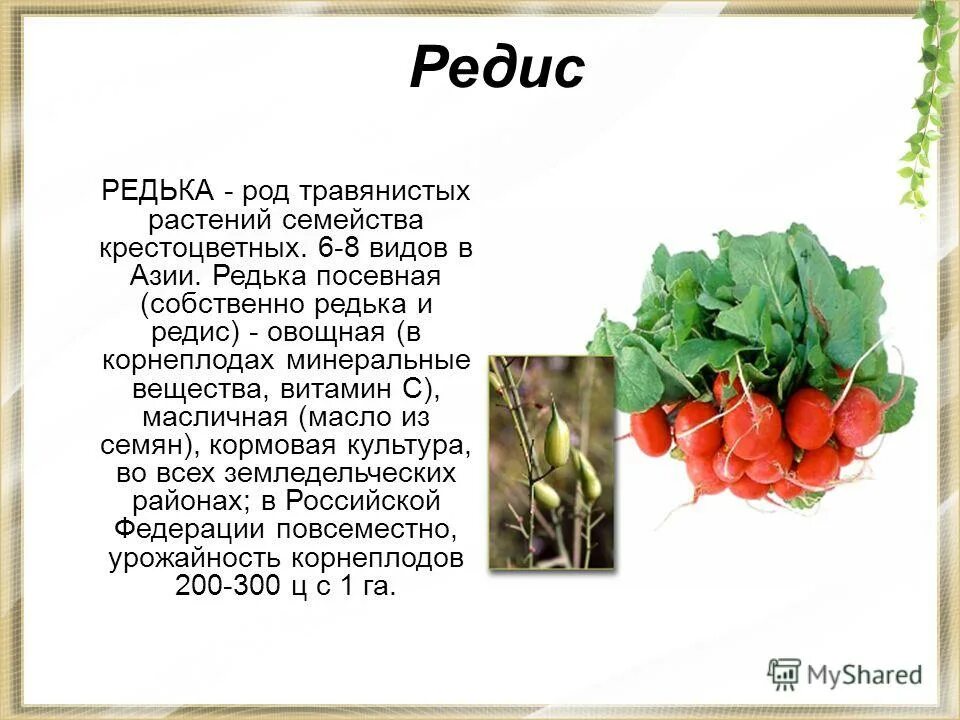 Редис

РЕДЬКА - род травянистых растений семейства крестоцветных. 6-8 видов в Азии. Редька посевная (собственно редька и редис) - овощная (в корнеплодах минеральные вещества, витамин С), масличная (масло из семян), кормовая культура, во всех земледельческих районах; в Российской Федерации повсеместно, урожайность корнеплодов 200-300 ц с 1 га.

MyShared